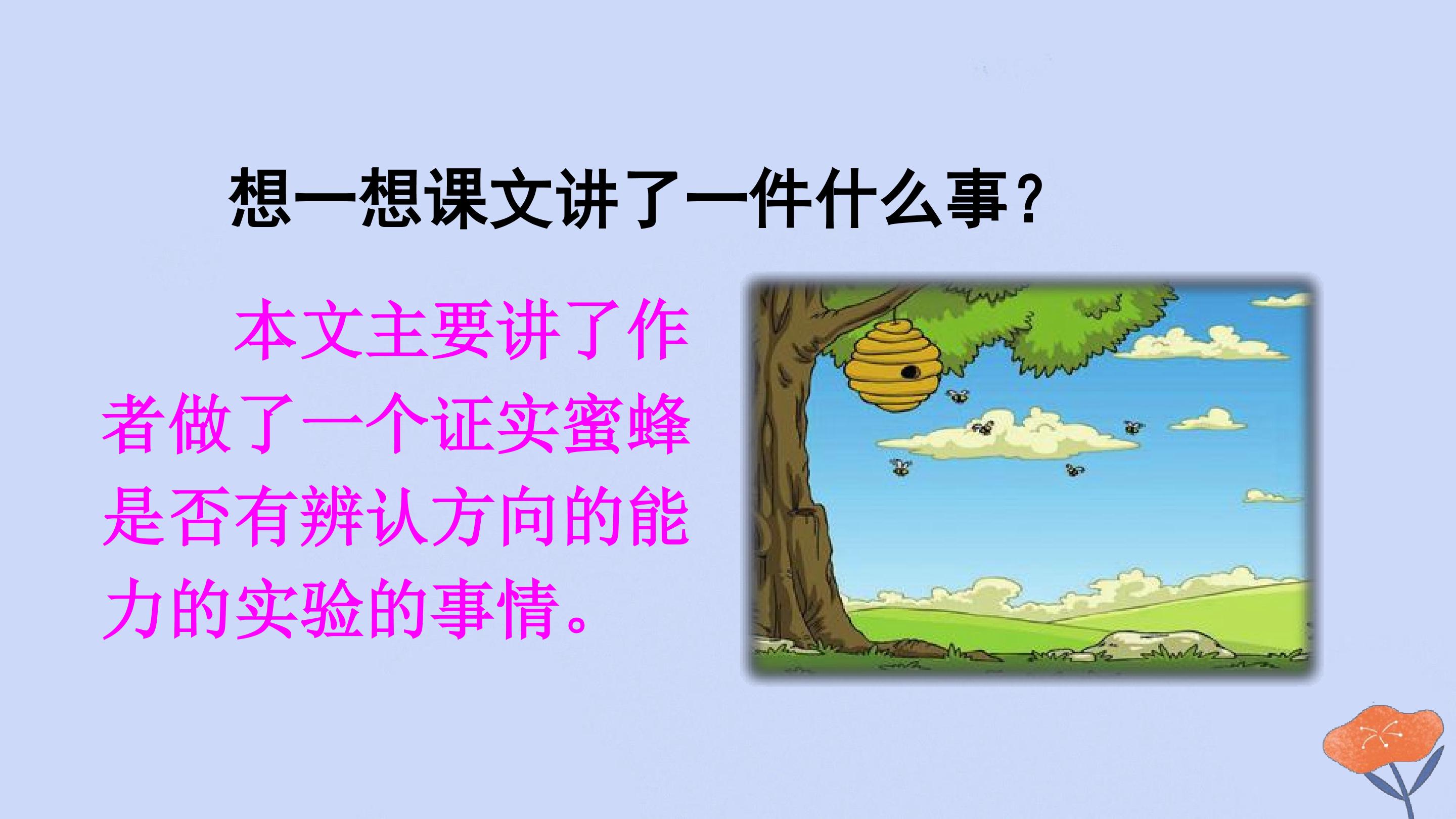 想一想课文讲了一件什么事？

本文主要讲了作者做了一个证实蜜蜂是否有辨认方向的能力的实验的事情。